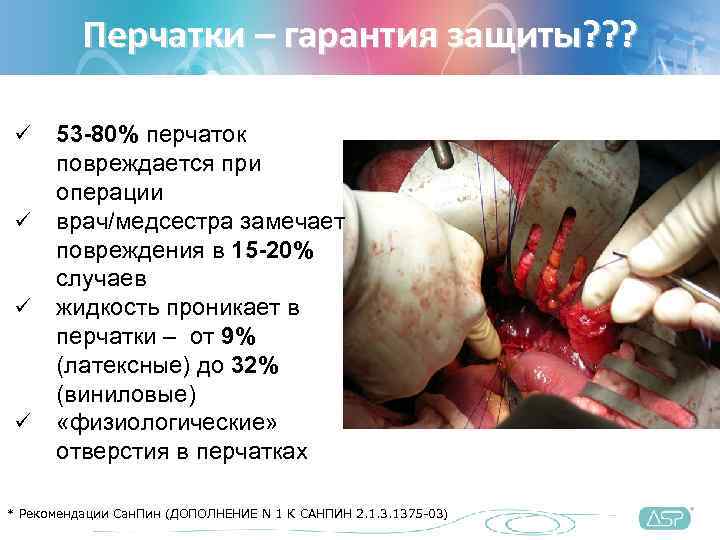 Перчатки – гарантия защиты???

✓ 53-80% перчаток повреждается при операции
✓ врач/медсестра замечает повреждения в 15-20% случаев
✓ жидкость проникает в перчатки – от 9% (латексные) до 32% (виниловые)
✓ «физиологические» отверстия в перчатках

* Рекомендации СанПин (ДОПОЛНЕНИЕ N 1 К САНПИН 2.1.3.1375-03)

ASP